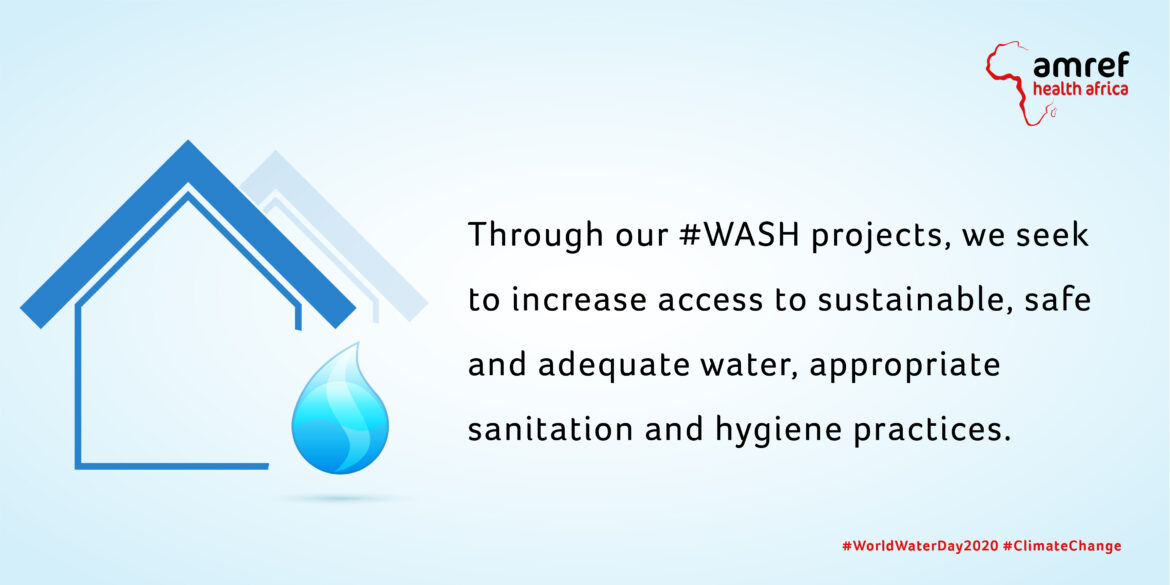 amref
health africa

Through our #WASH projects, we seek to increase access to sustainable, safe and adequate water, appropriate sanitation and hygiene practices.

#WorldWaterDay2020 #ClimateChange